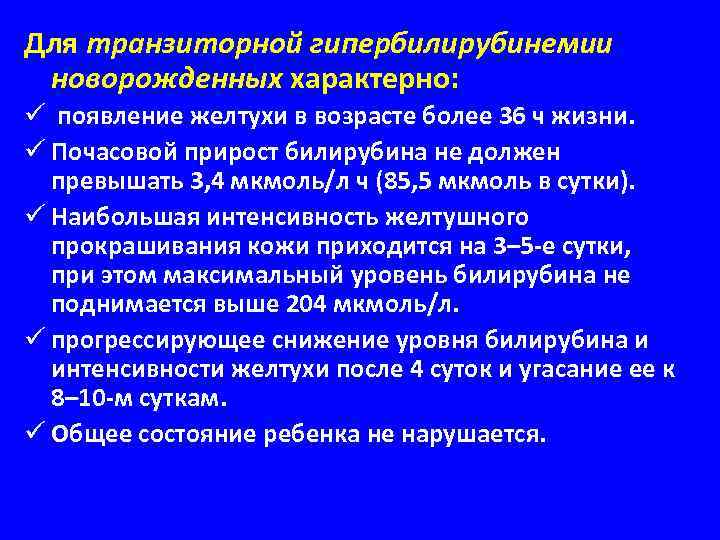 Для транзиторной гипербилирубинемии новорожденных характерно:

✓ появление желтухи в возрасте более 36 ч жизни.

✓ Почасовой прирост билирубина не должен превышать 3,4 мкмоль/л ч (85,5 мкмоль в сутки).

✓ Наибольшая интенсивность желтушного прокрашивания кожи приходится на 3–5-е сутки, при этом максимальный уровень билирубина не поднимается выше 204 мкмоль/л.

✓ прогрессирующее снижение уровня билирубина и интенсивности желтухи после 4 суток и угасание ее к 8–10-м суткам.

✓ Общее состояние ребенка не нарушается.